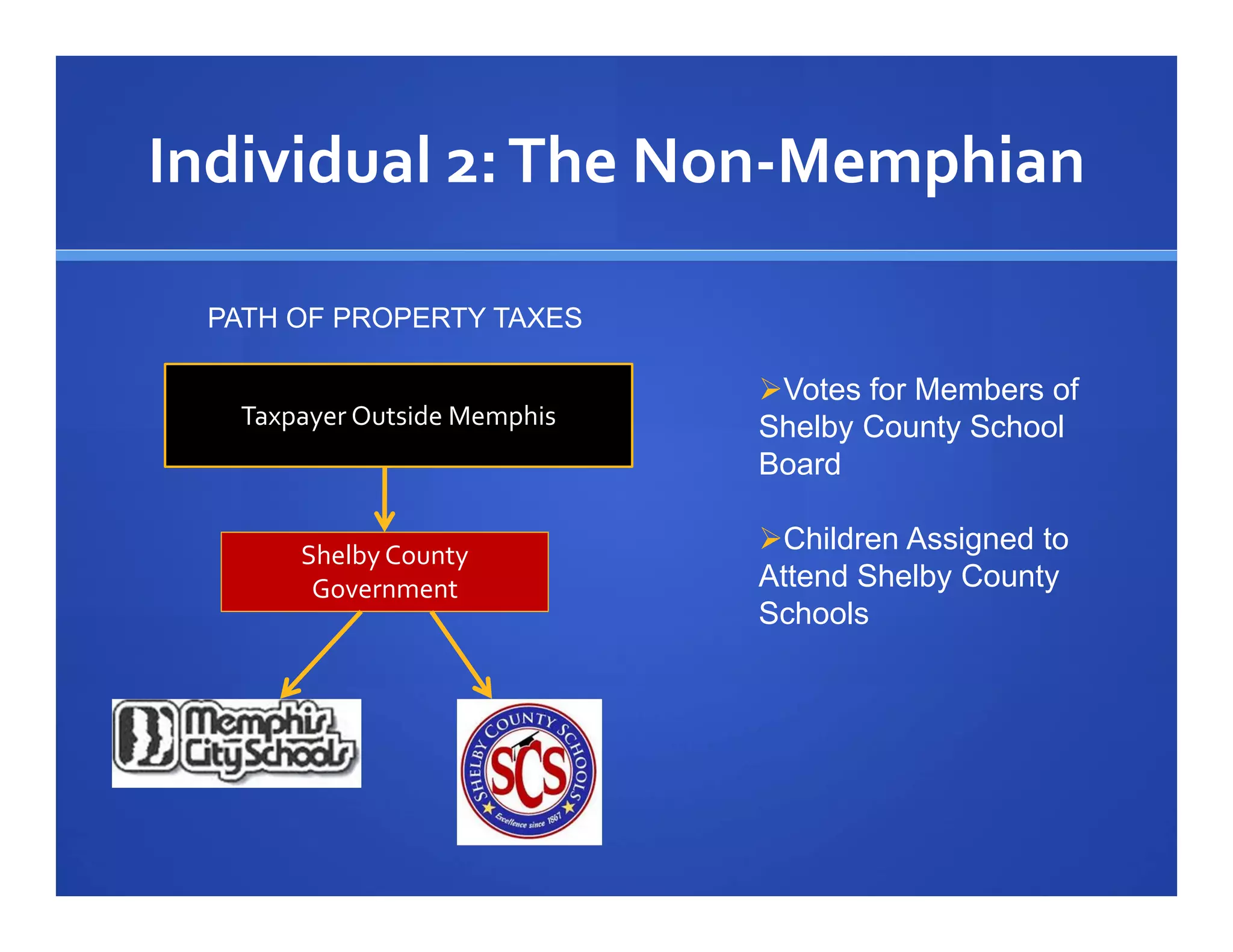 Individual 2: The Non-Memphian

PATH OF PROPERTY TAXES

Taxpayer Outside Memphis

Shelby County Government

Memphis City Schools

SHELBY COUNTY SCHOOLS
SCS
Excellence since 1867

➢Votes for Members of Shelby County School Board

➢Children Assigned to Attend Shelby County Schools